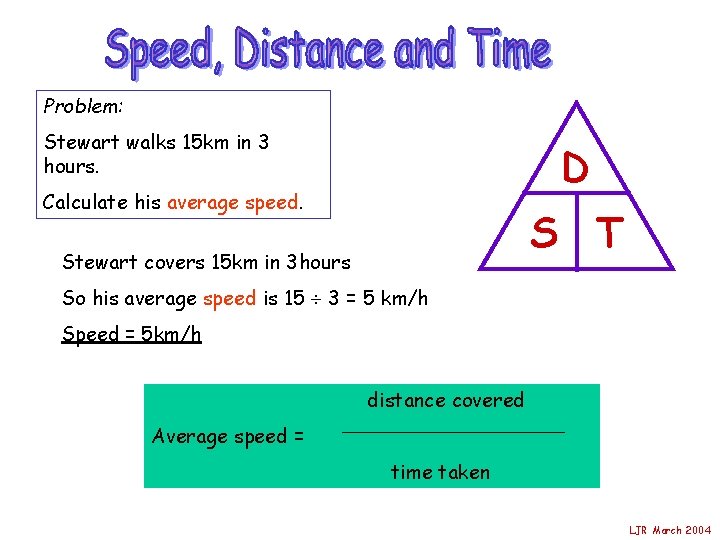 Speed, Distance and Time

Problem:

Stewart walks 15km in 3 hours.

Calculate his average speed.

D

S T

Stewart covers 15km in 3 hours

So his average speed is $15 \div 3 = 5$ km/h

Speed = 5km/h

Average speed = $\frac{\text{distance covered}}{\text{time taken}}$

LJR March 2004